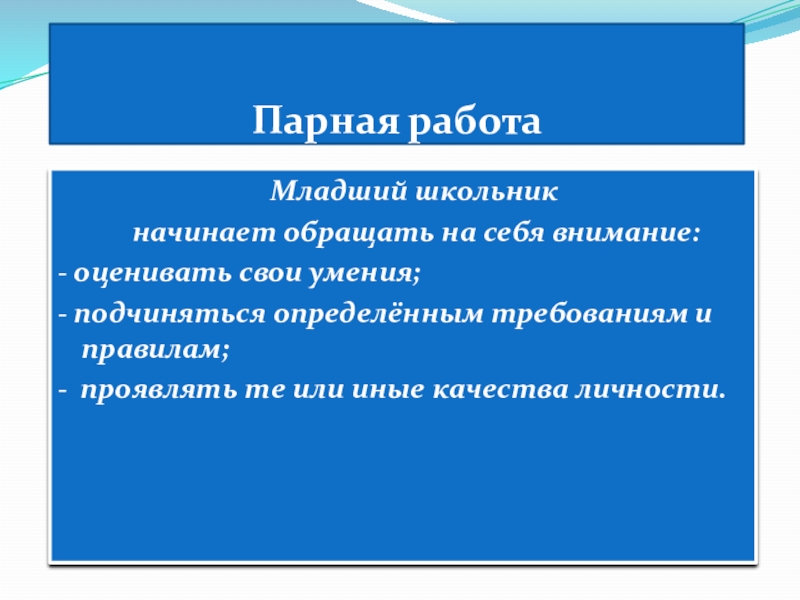 Парная работа

Младший школьник

начинает обращать на себя внимание:

- оценивать свои умения;

- подчиняться определённым требованиям и правилам;

- проявлять те или иные качества личности.